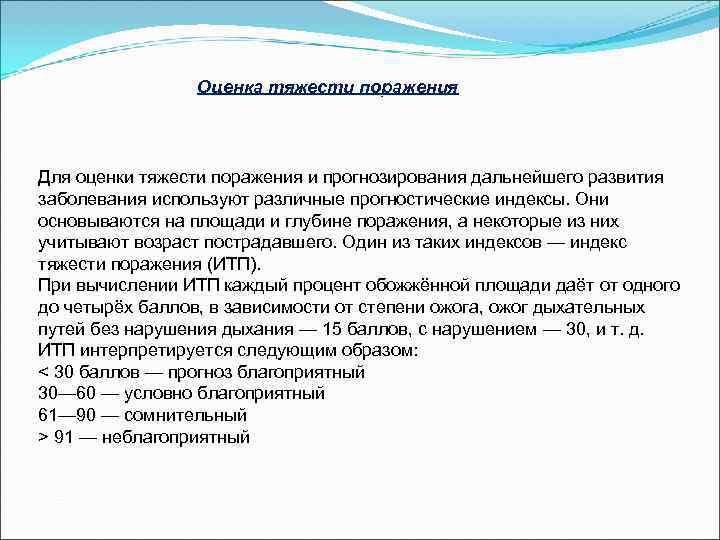 Оценка тяжести поражения

Для оценки тяжести поражения и прогнозирования дальнейшего развития заболевания используют различные прогностические индексы. Они основываются на площади и глубине поражения, а некоторые из них учитывают возраст пострадавшего. Один из таких индексов — индекс тяжести поражения (ИТП).
При вычислении ИТП каждый процент обожжённой площади даёт от одного до четырёх баллов, в зависимости от степени ожога, ожог дыхательных путей без нарушения дыхания — 15 баллов, с нарушением — 30, и т. д.
ИТП интерпретируется следующим образом:
< 30 баллов — прогноз благоприятный
30—60 — условно благоприятный
61—90 — сомнительный
> 91 — неблагоприятный